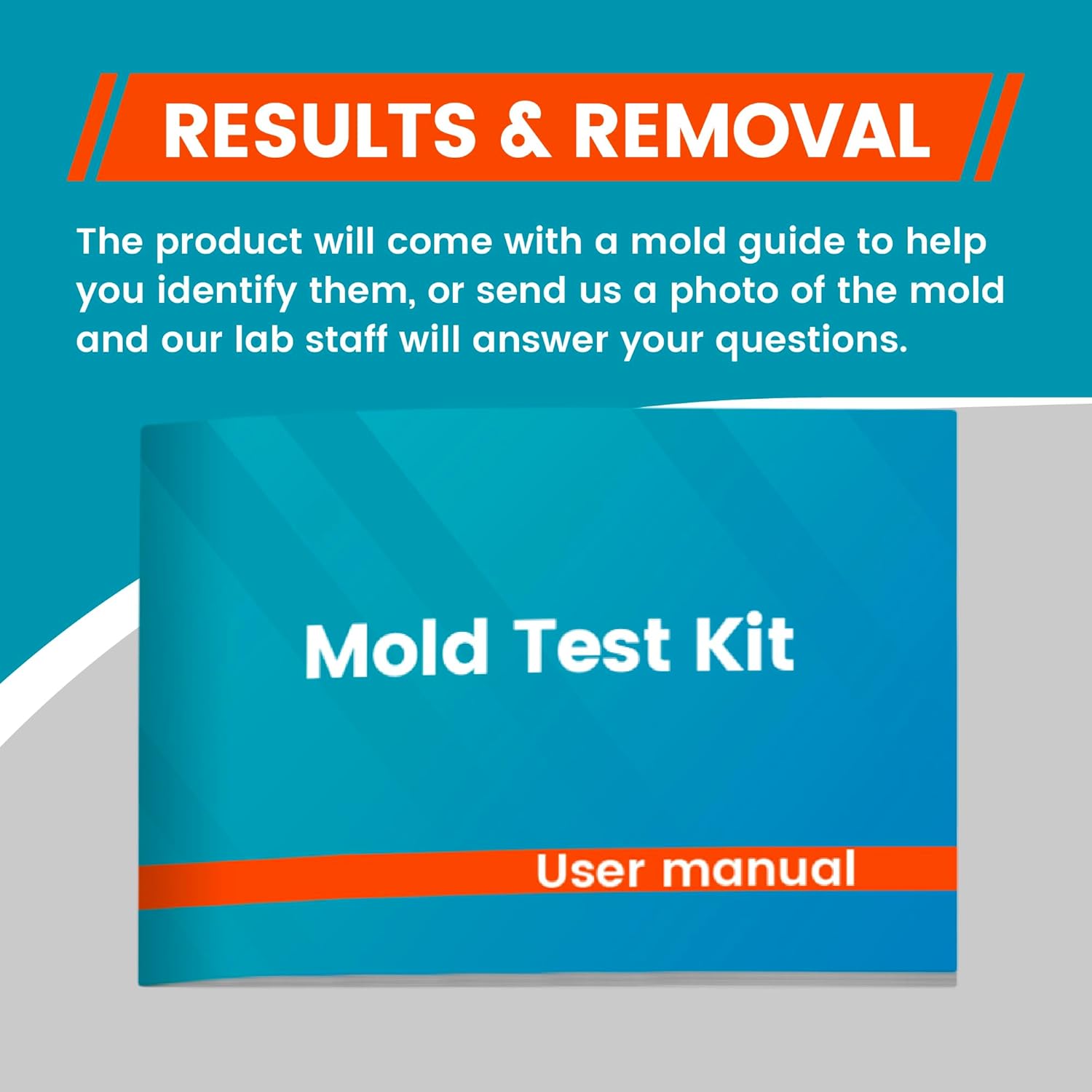 RESULTS & REMOVAL

The product will come with a mold guide to help you identify them, or send us a photo of the mold and our lab staff will answer your questions.

Mold Test Kit

User manual